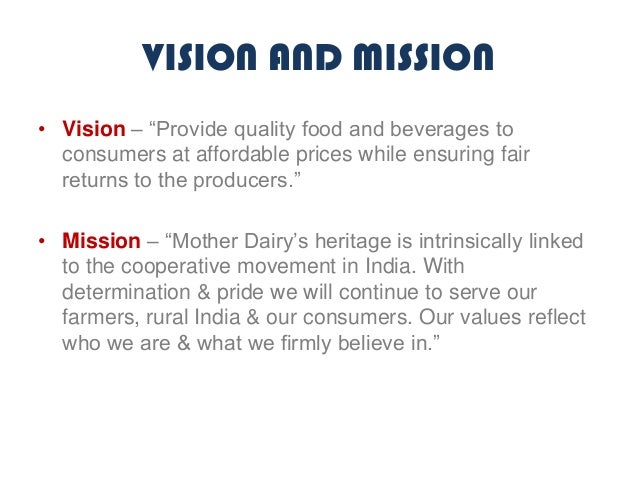 VISION AND MISSION

• Vision – “Provide quality food and beverages to consumers at affordable prices while ensuring fair returns to the producers.”

• Mission – “Mother Dairy’s heritage is intrinsically linked to the cooperative movement in India. With determination & pride we will continue to serve our farmers, rural India & our consumers. Our values reflect who we are & what we firmly believe in.”